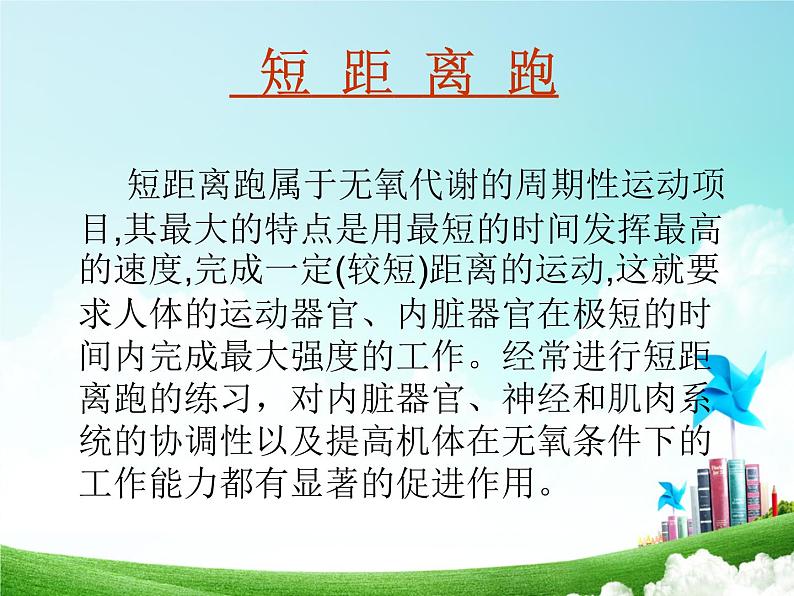 短 距 离 跑

短距离跑属于无氧代谢的周期性运动项目,其最大的特点是用最短的时间发挥最高的速度,完成一定(较短)距离的运动,这就要求人体的运动器官、内脏器官在极短的时间内完成最大强度的工作。经常进行短距离跑的练习，对内脏器官、神经和肌肉系统的协调性以及提高机体在无氧条件下的工作能力都有显著的促进作用。